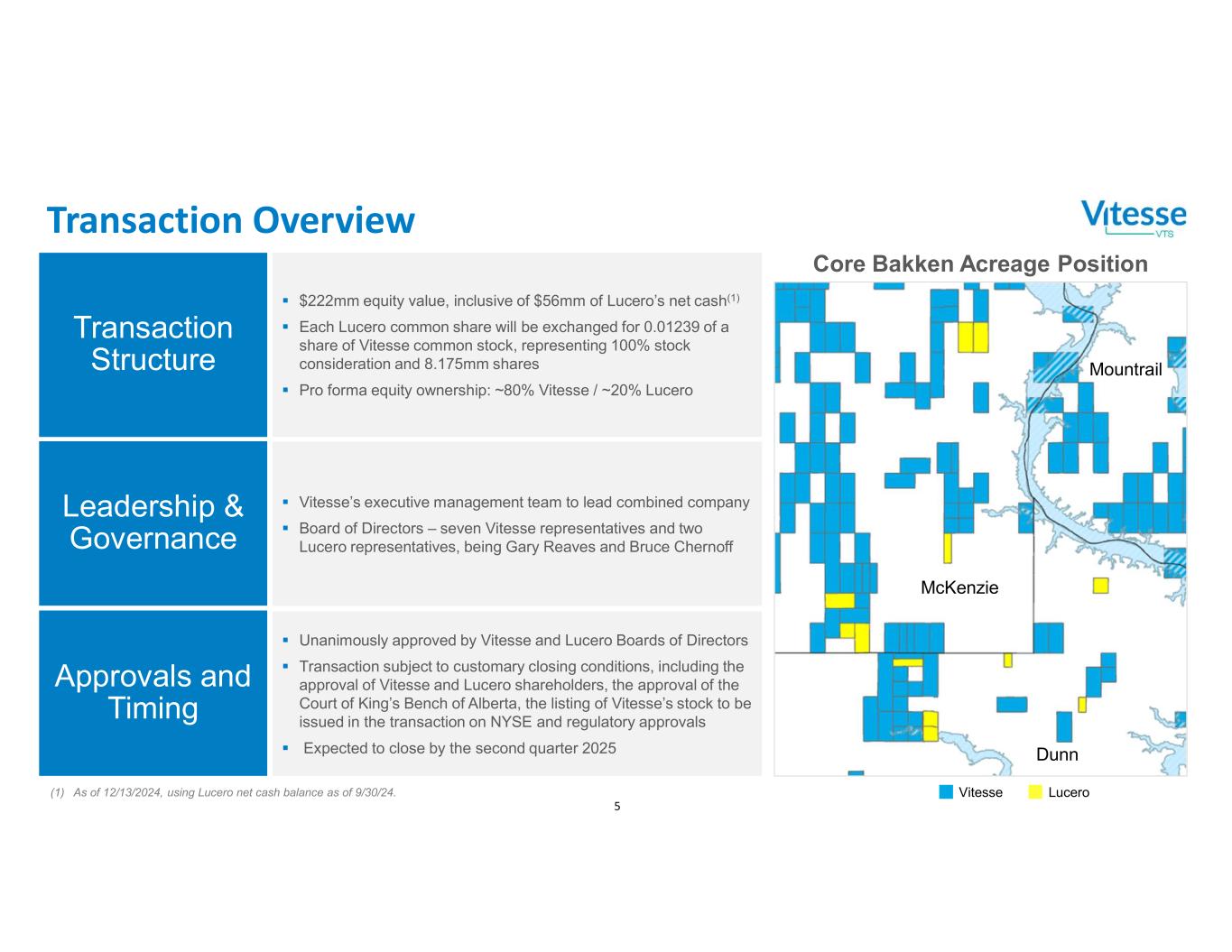 Transaction Overview

Vitesse VTS

Transaction Structure

▪ $222mm equity value, inclusive of $56mm of Lucero's net cash$^{(1)}$
▪ Each Lucero common share will be exchanged for 0.01239 of a share of Vitesse common stock, representing 100% stock consideration and 8.175mm shares
▪ Pro forma equity ownership: ~80% Vitesse / ~20% Lucero

Leadership & Governance

▪ Vitesse's executive management team to lead combined company
▪ Board of Directors – seven Vitesse representatives and two Lucero representatives, being Gary Reaves and Bruce Chernoff

Approvals and Timing

▪ Unanimously approved by Vitesse and Lucero Boards of Directors
▪ Transaction subject to customary closing conditions, including the approval of Vitesse and Lucero shareholders, the approval of the Court of King's Bench of Alberta, the listing of Vitesse's stock to be issued in the transaction on NYSE and regulatory approvals
▪ Expected to close by the second quarter 2025

Core Bakken Acreage Position

Mountrail

McKenzie

Dunn

Vitesse Lucero

(1) As of 12/13/2024, using Lucero net cash balance as of 9/30/24.

5